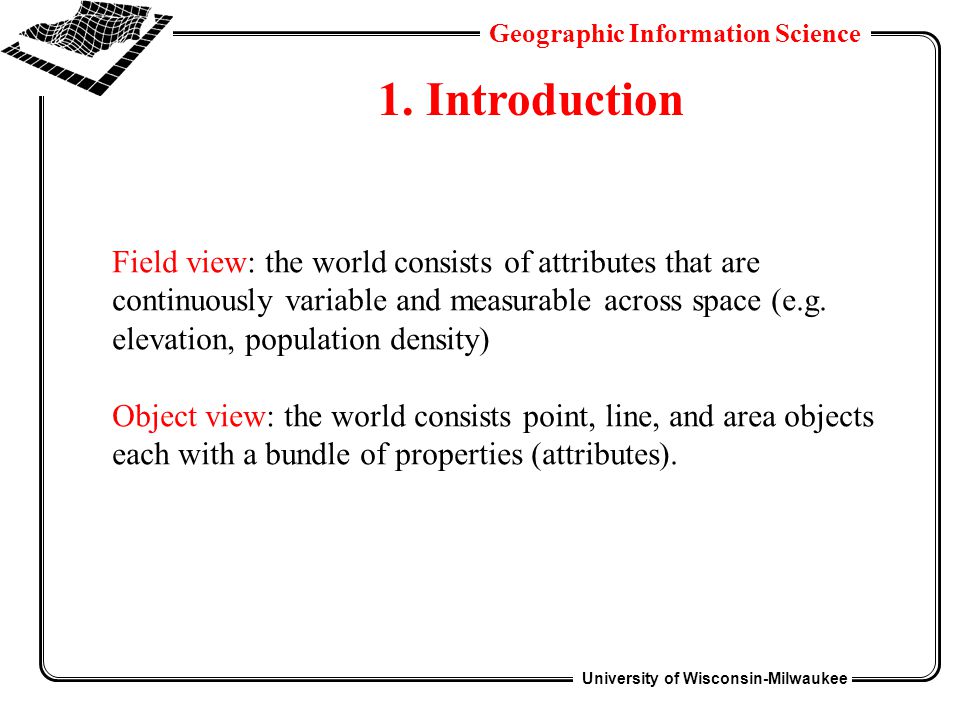 Geographic Information Science

1. Introduction

Field view: the world consists of attributes that are continuously variable and measurable across space (e.g. elevation, population density)

Object view: the world consists point, line, and area objects each with a bundle of properties (attributes).

University of Wisconsin-Milwaukee